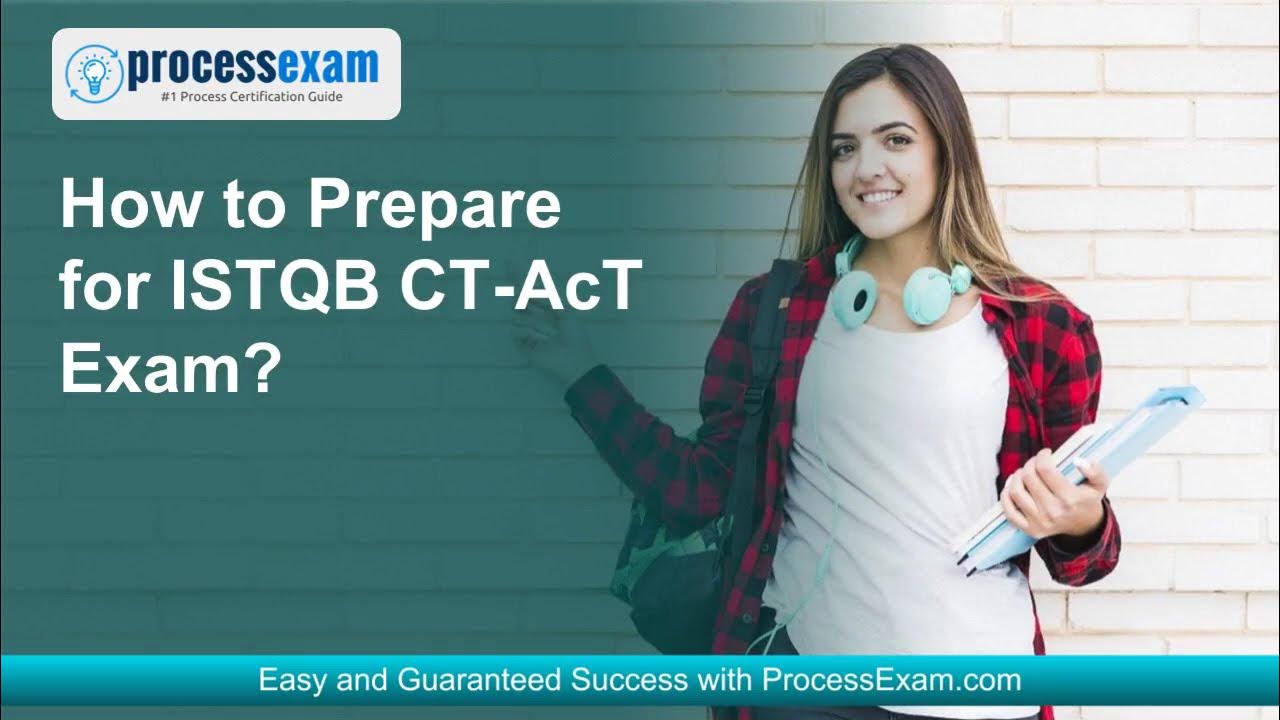 processexam
#1 Process Certification Guide

How to Prepare for ISTQB CT-AcT Exam?

Easy and Guaranteed Success with ProcessExam.com